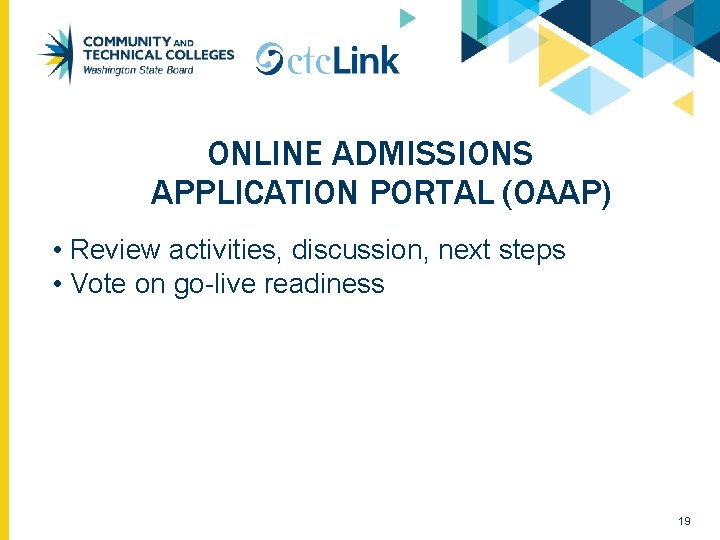 COMMUNITY AND TECHNICAL COLLEGES
Washington State Board

ctcLink

ONLINE ADMISSIONS APPLICATION PORTAL (OAAP)

• Review activities, discussion, next steps
• Vote on go-live readiness

19